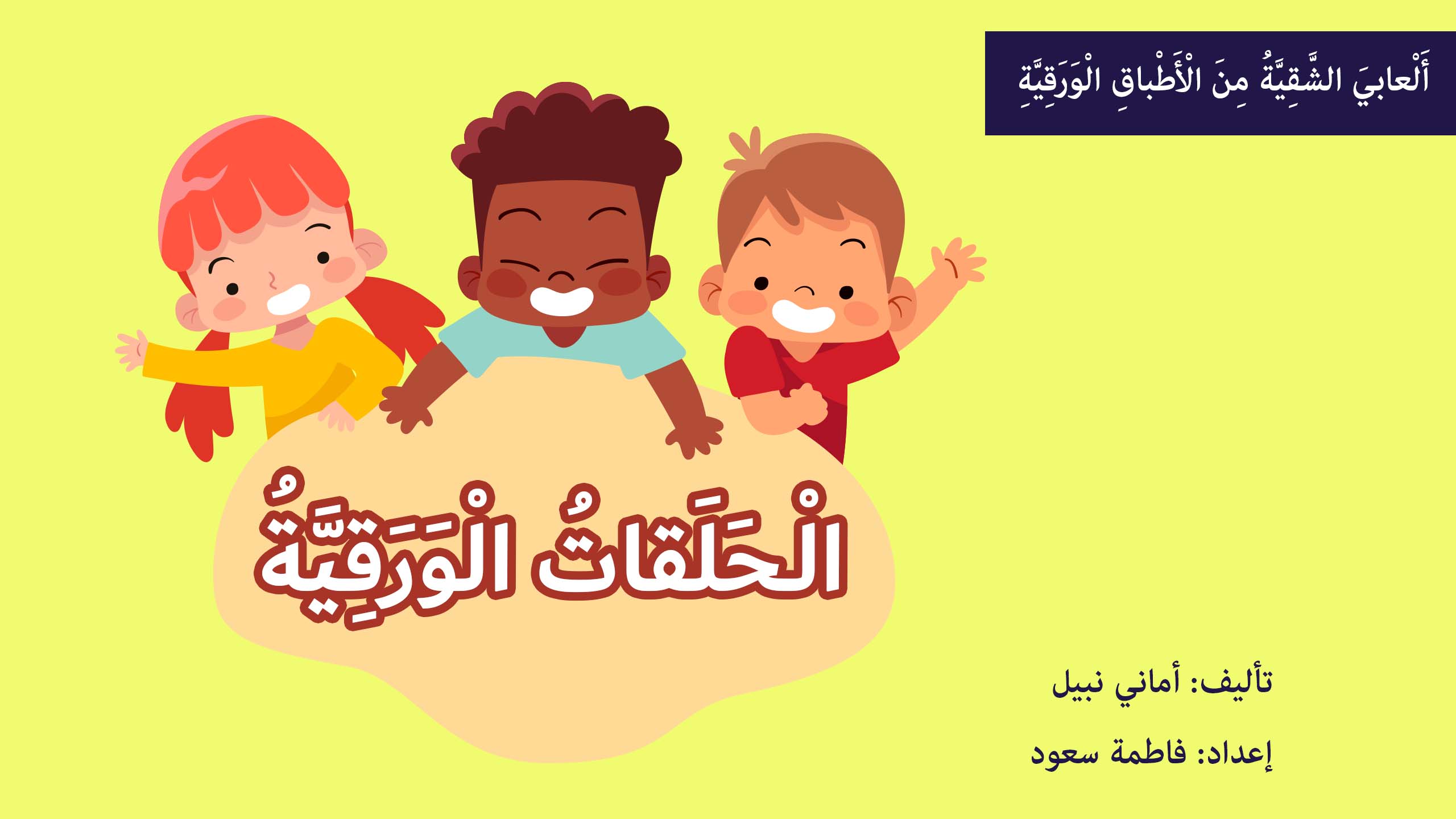 أَلْعابيَ الشَّقِيَّةُ مِنَ الْأَطْباقِ الْوَرَقِيَّةِ

الْحَلَقاتُ الْوَرَقِيَّةُ

تأليف: أماني نبيل

إعداد: فاطمة سعود